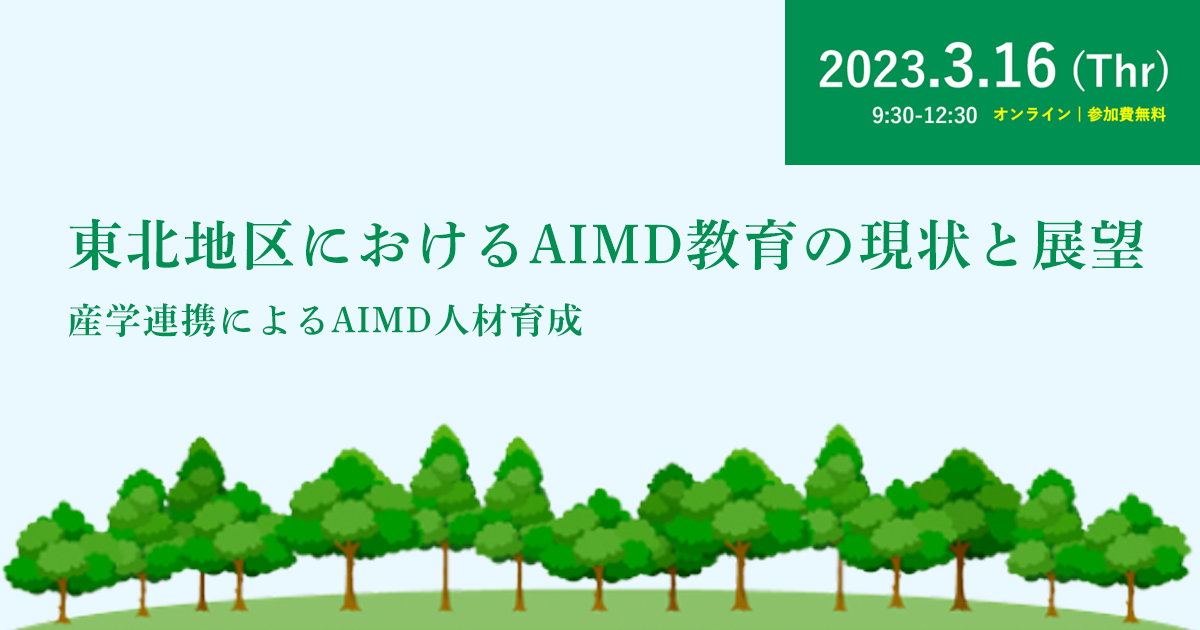 2023.3.16 (Thr)
9:30-12:30 オンライン | 参加費無料

東北地区におけるAIMD教育の現状と展望
産学連携によるAIMD人材育成